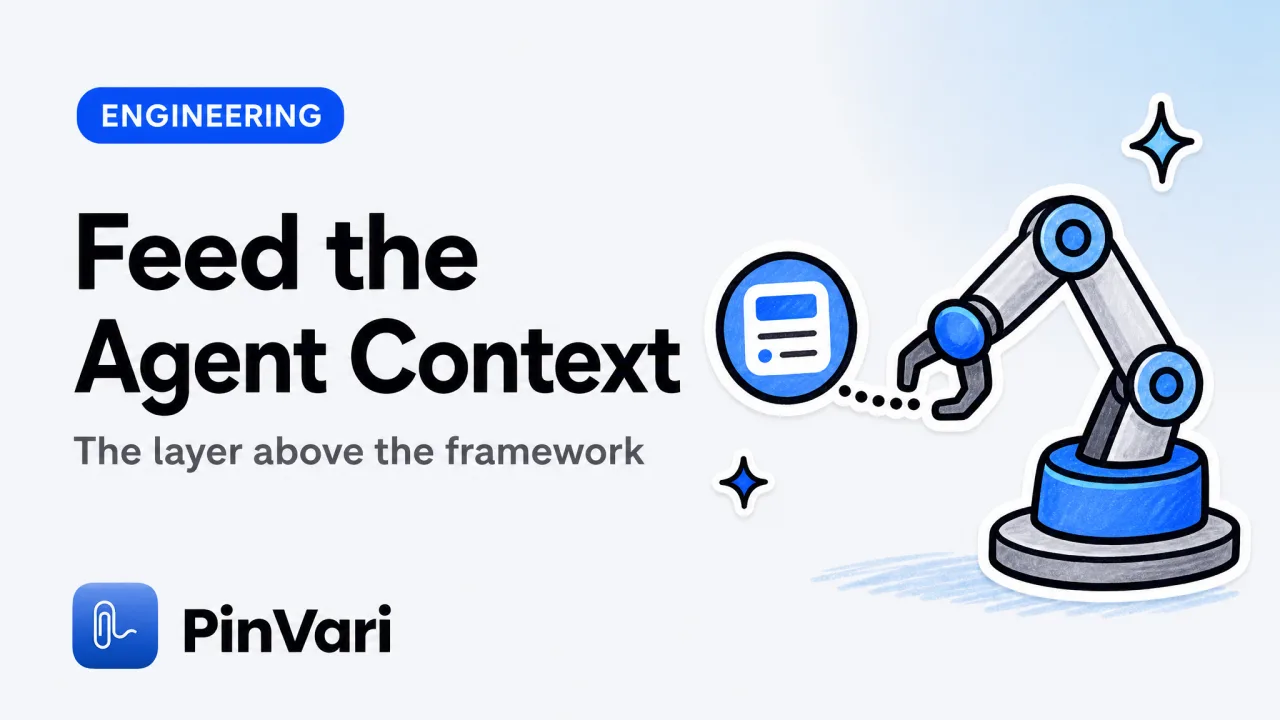 ENGINEERING

Feed the Agent Context

The layer above the framework

PinVari